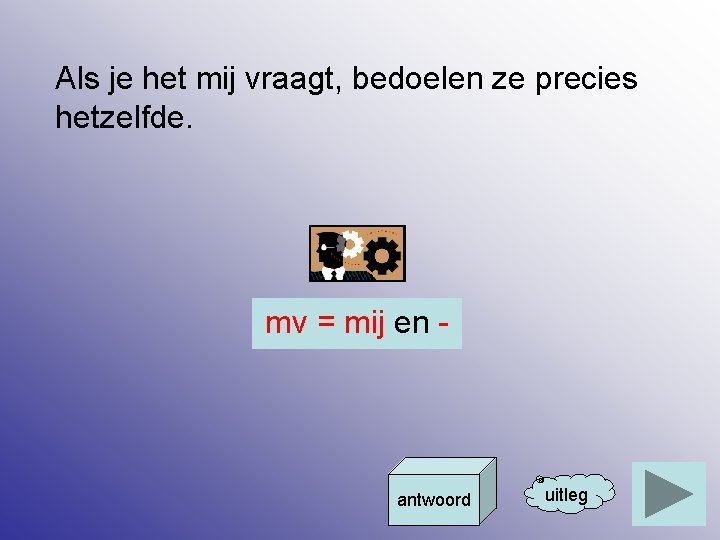 Als je het mij vraagt, bedoelen ze precies hetzelfde.

mv = mij en -

antwoord

uitleg